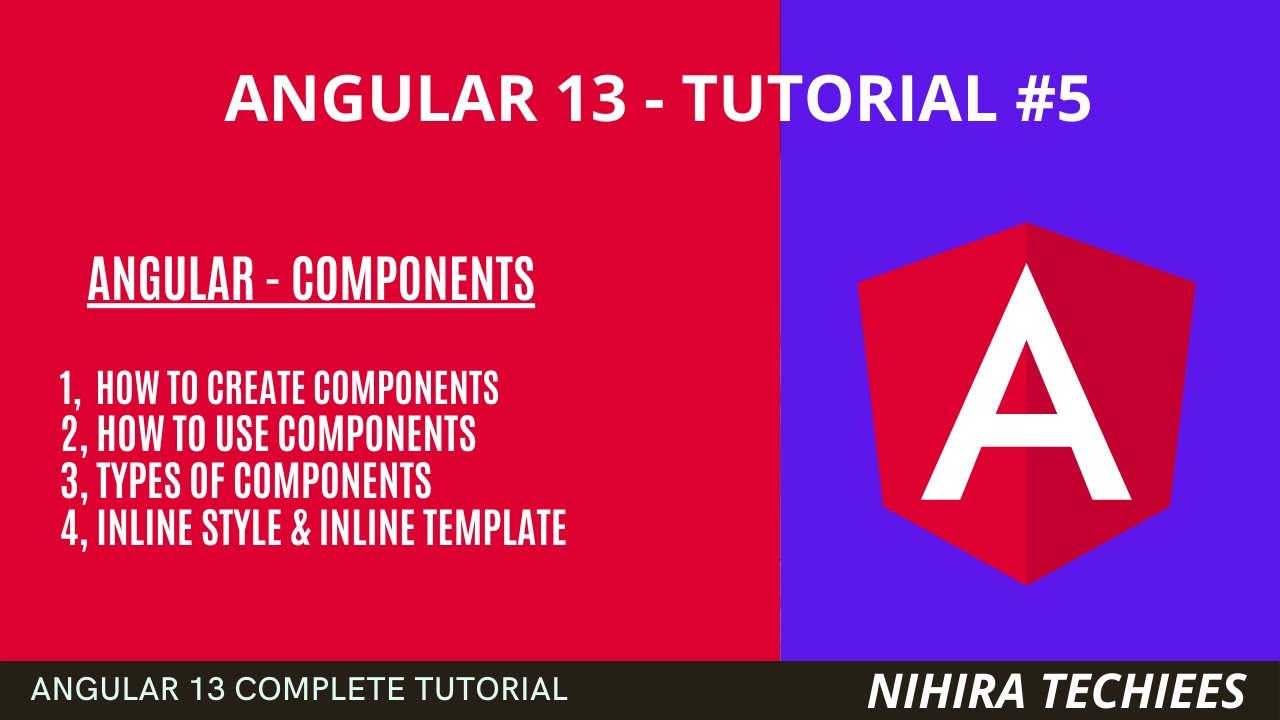 ANGULAR 13 - TUTORIAL #5

ANGULAR - COMPONENTS

1, HOW TO CREATE COMPONENTS
2, HOW TO USE COMPONENTS
3, TYPES OF COMPONENTS
4, INLINE STYLE & INLINE TEMPLATE

A

ANGULAR 13 COMPLETE TUTORIAL

NIHIRA TECHIEES